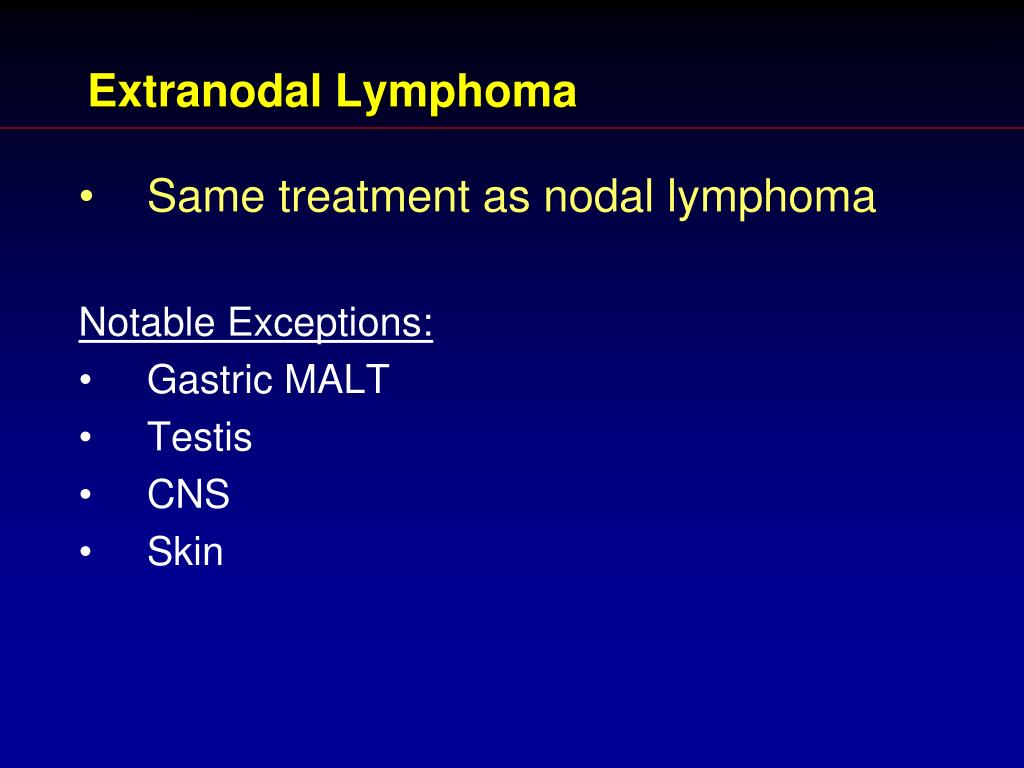 Extranodal Lymphoma

• Same treatment as nodal lymphoma

Notable Exceptions:
• Gastric MALT
• Testis
• CNS
• Skin